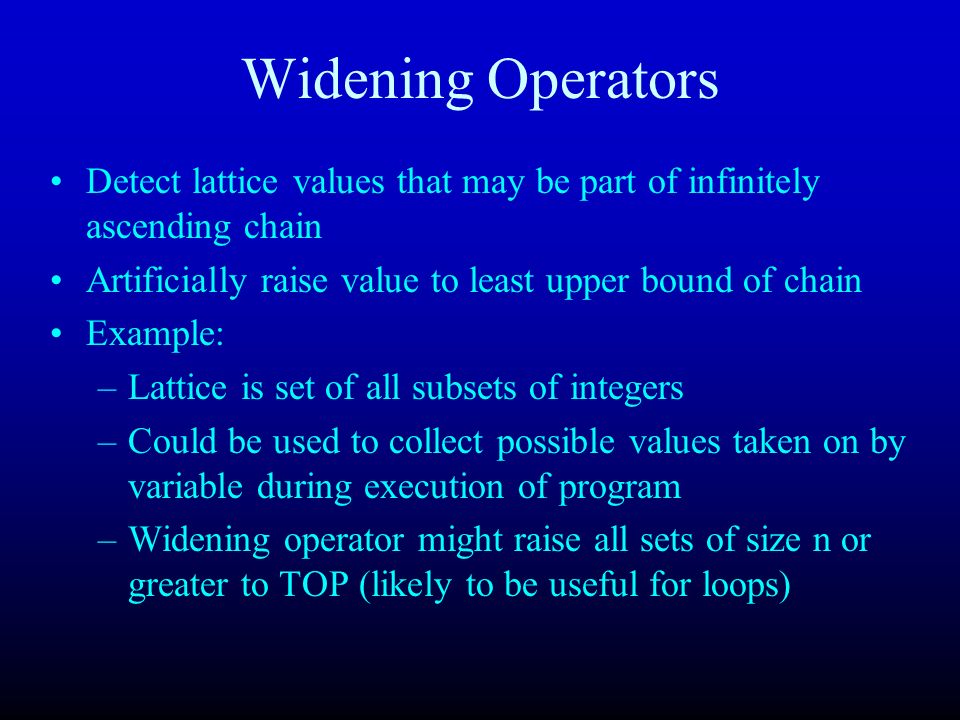 Widening Operators

• Detect lattice values that may be part of infinitely ascending chain
• Artificially raise value to least upper bound of chain
• Example:
– Lattice is set of all subsets of integers
– Could be used to collect possible values taken on by variable during execution of program
– Widening operator might raise all sets of size n or greater to TOP (likely to be useful for loops)